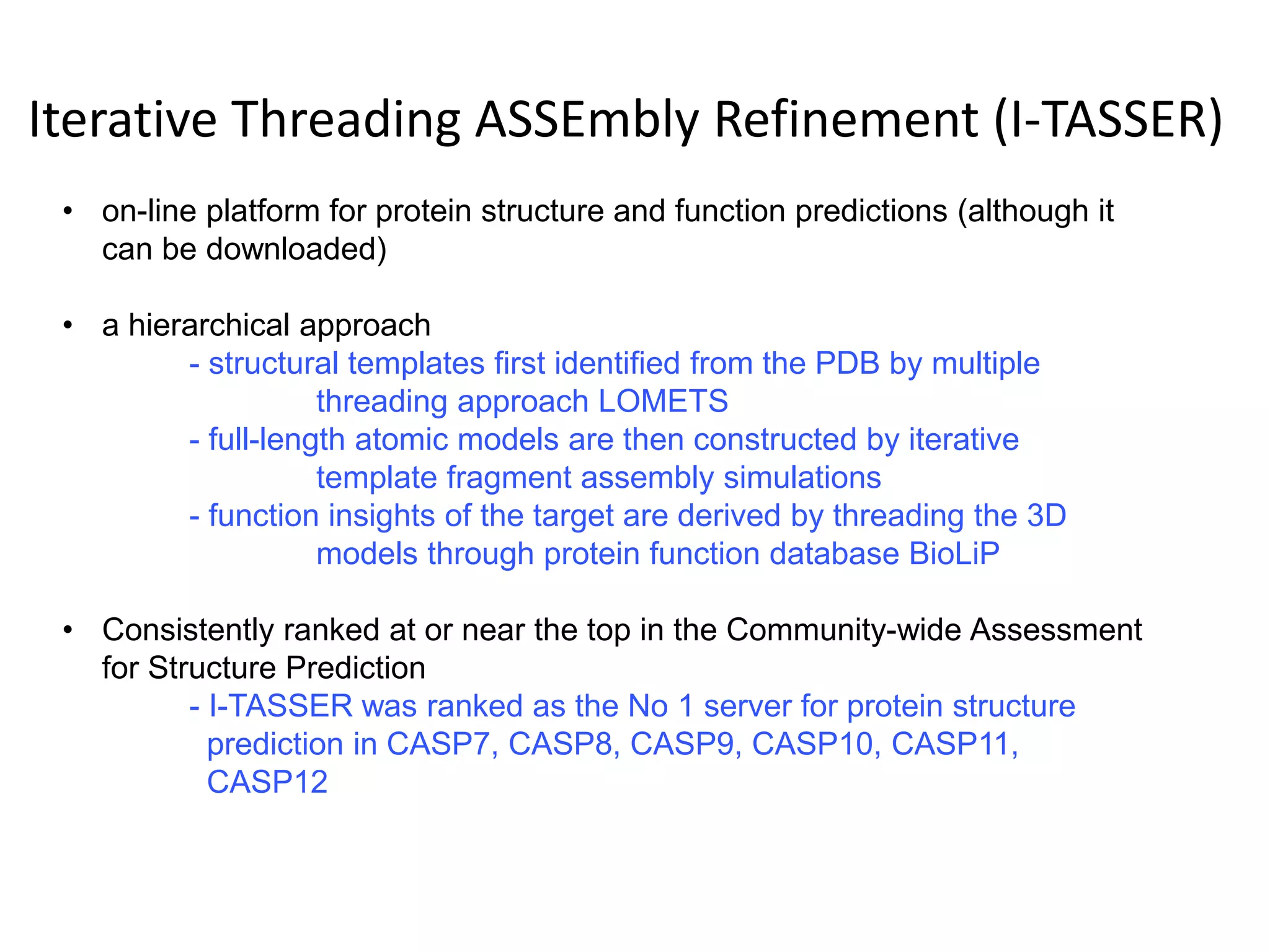 Iterative Threading ASSEmbly Refinement (I-TASSER)

• on-line platform for protein structure and function predictions (although it can be downloaded)

• a hierarchical approach
- structural templates first identified from the PDB by multiple threading approach LOMETS
- full-length atomic models are then constructed by iterative template fragment assembly simulations
- function insights of the target are derived by threading the 3D models through protein function database BioLiP

• Consistently ranked at or near the top in the Community-wide Assessment for Structure Prediction
- I-TASSER was ranked as the No 1 server for protein structure prediction in CASP7, CASP8, CASP9, CASP10, CASP11, CASP12